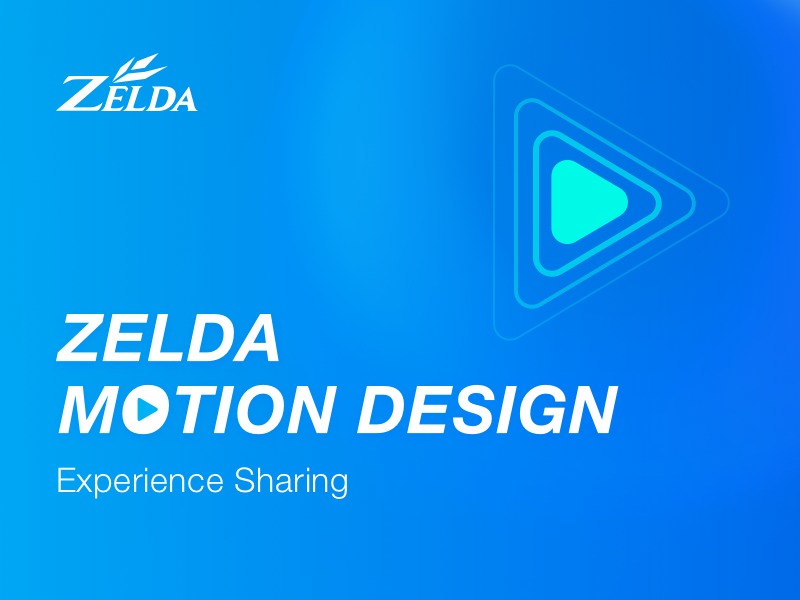 ZELDA

ZELDA
MOTION DESIGN

Experience Sharing